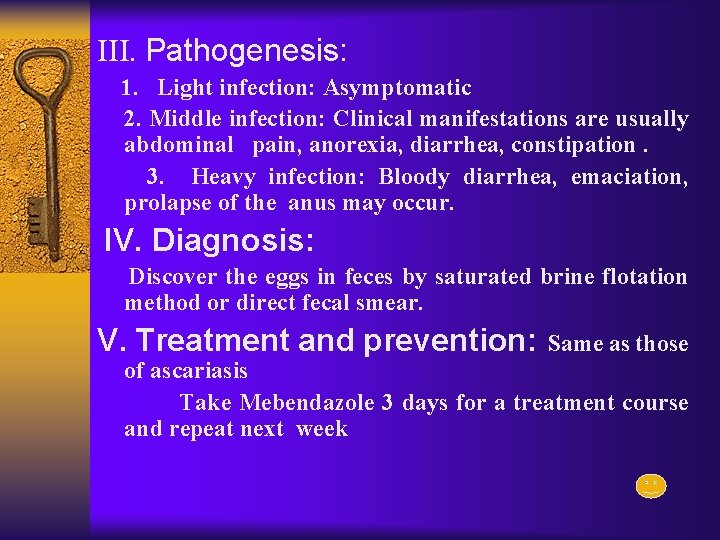 III. Pathogenesis:

1. Light infection: Asymptomatic

2. Middle infection: Clinical manifestations are usually abdominal pain, anorexia, diarrhea, constipation .

3. Heavy infection: Bloody diarrhea, emaciation, prolapse of the anus may occur.

IV. Diagnosis:

Discover the eggs in feces by saturated brine flotation method or direct fecal smear.

V. Treatment and prevention: Same as those of ascariasis

Take Mebendazole 3 days for a treatment course and repeat next week